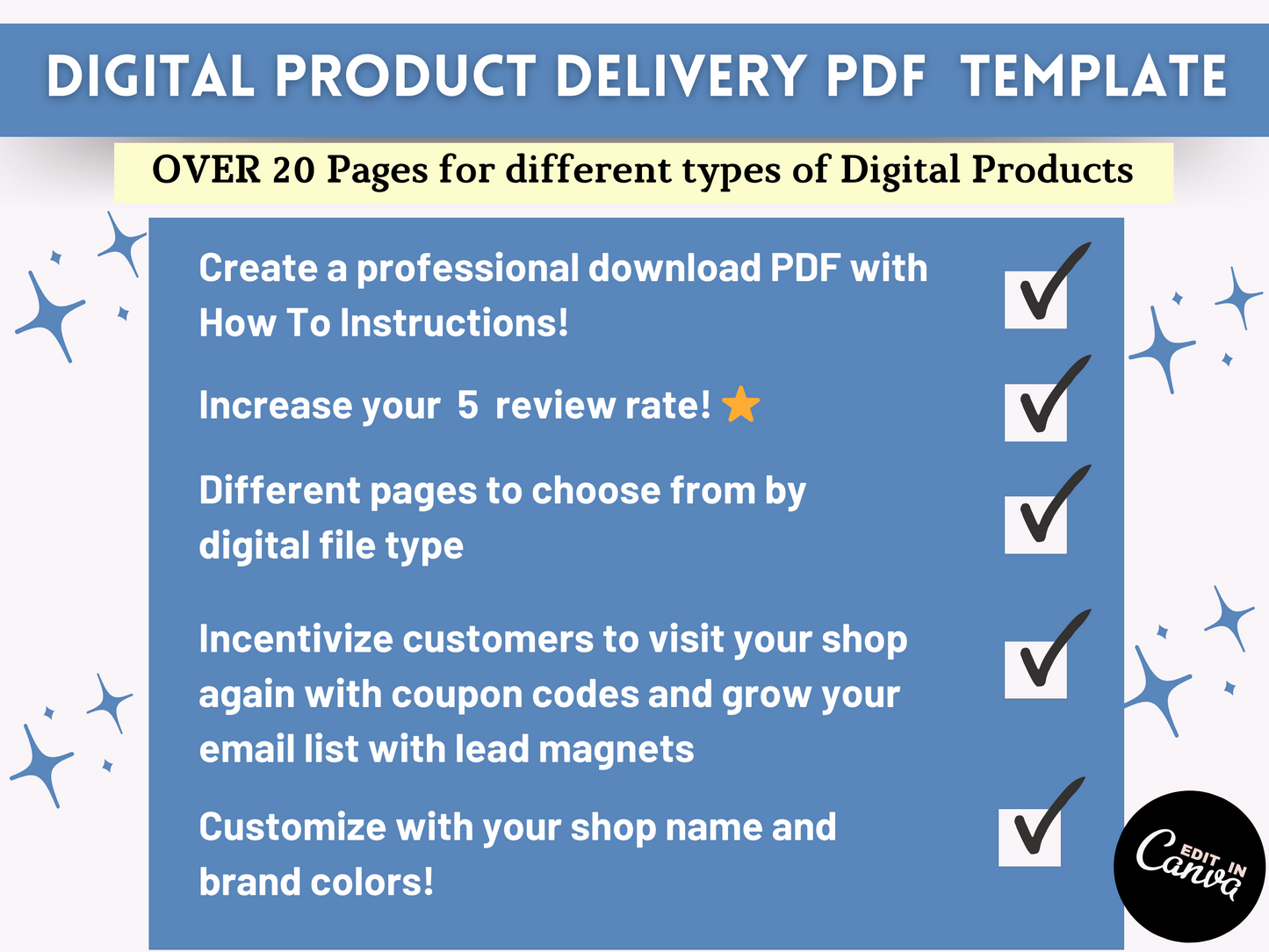 DIGITAL PRODUCT DELIVERY PDF TEMPLATE

OVER 20 Pages for different types of Digital Products

Create a professional download PDF with How To Instructions!

Increase your 5 review rate!

Different pages to choose from by digital file type

Incentivize customers to visit your shop again with coupon codes and grow your email list with lead magnets

Customize with your shop name and brand colors!

EDIT IN Canva